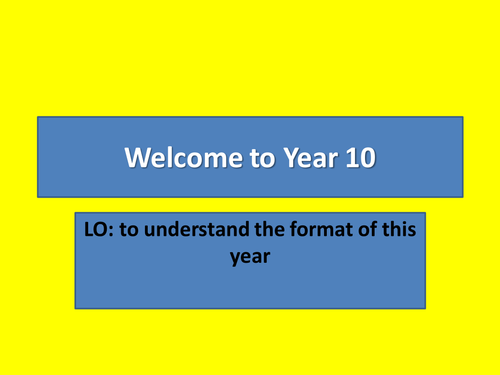 Welcome to Year 10

LO: to understand the format of this year